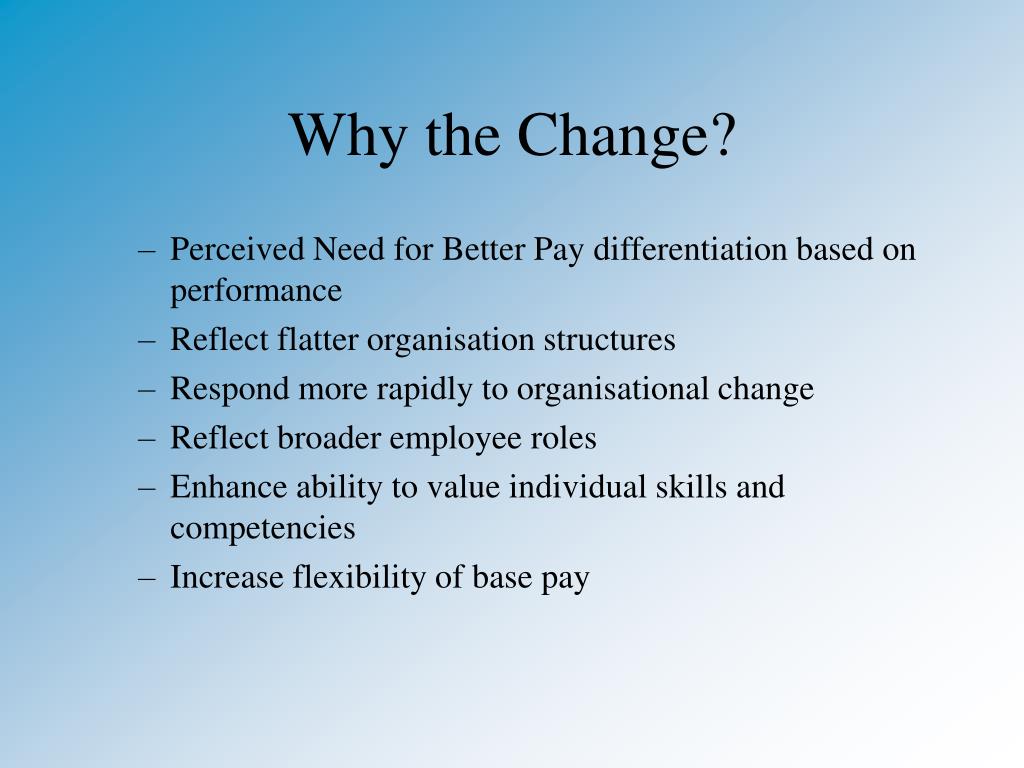 Why the Change?

– Perceived Need for Better Pay differentiation based on performance
– Reflect flatter organisation structures
– Respond more rapidly to organisational change
– Reflect broader employee roles
– Enhance ability to value individual skills and competencies
– Increase flexibility of base pay